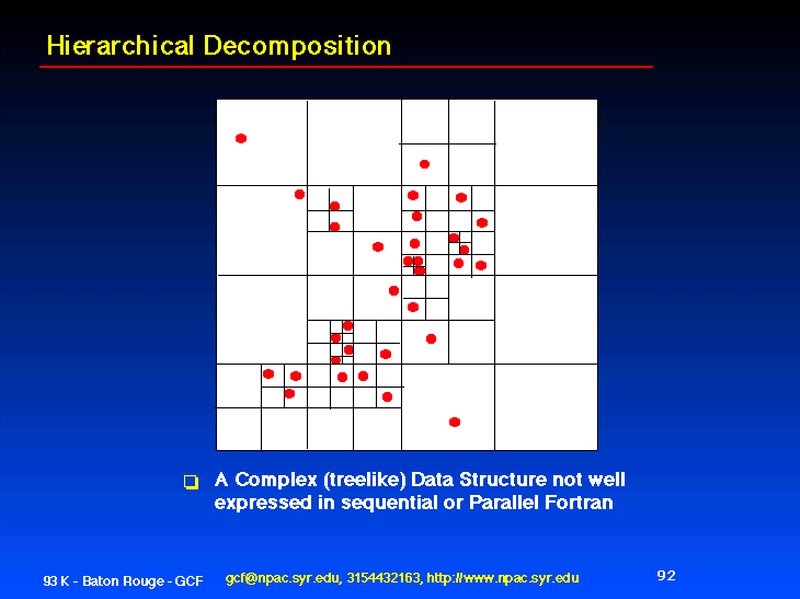 Hierarchical Decomposition

A Complex (treelike) Data Structure not well expressed in sequential or Parallel Fortran

93 K - Baton Rouge - GCF

gcf@npac.syr.edu, 3154432163, http://www.npac.syr.edu

92